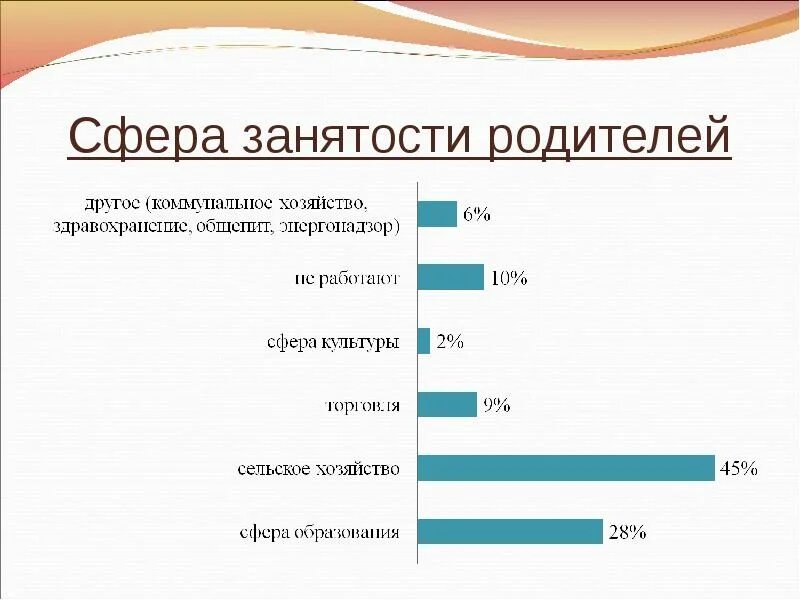 Сфера занятости родителей

другое (коммунальное хозяйство, здравохранение, общепит, энергонадзор) 6%

не работают 10%

сфера культуры 2%

торговля 9%

сельское хозяйство 45%

сфера образования 28%